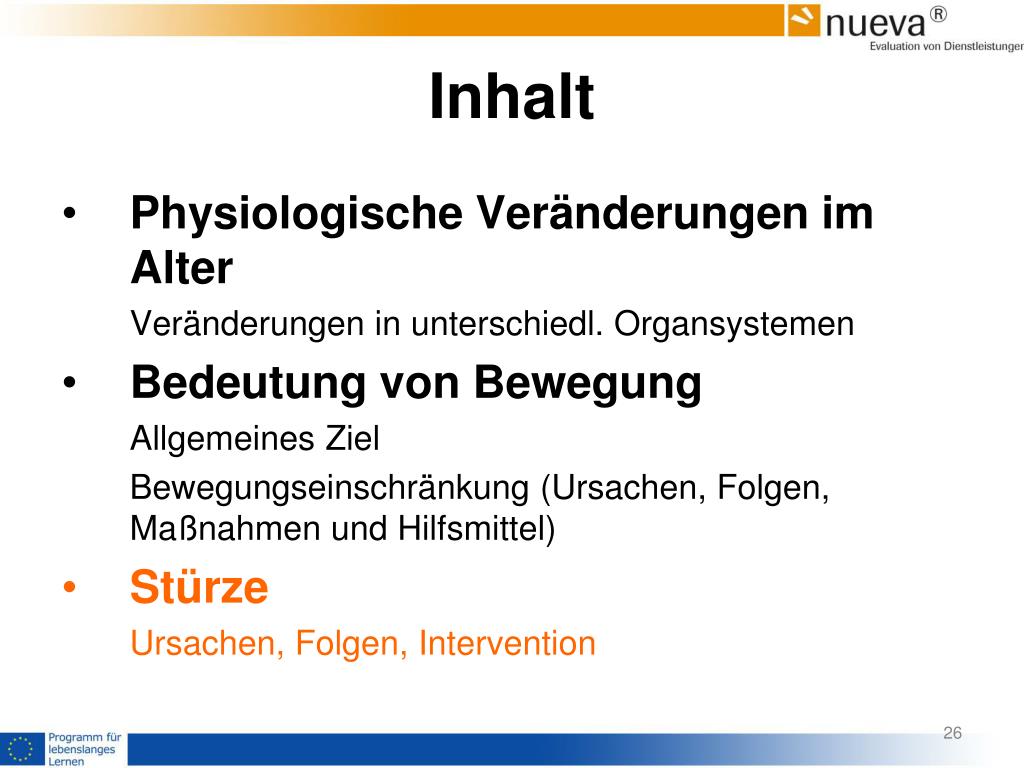 nueva®
Evaluation von Dienstleistungen

Inhalt

• Physiologische Veränderungen im Alter
Veränderungen in unterschiedl. Organsystemen

• Bedeutung von Bewegung
Allgemeines Ziel
Bewegungseinschränkung (Ursachen, Folgen, Maßnahmen und Hilfsmittel)

• Stürze
Ursachen, Folgen, Intervention

Programm für lebenslanges Lernen

26